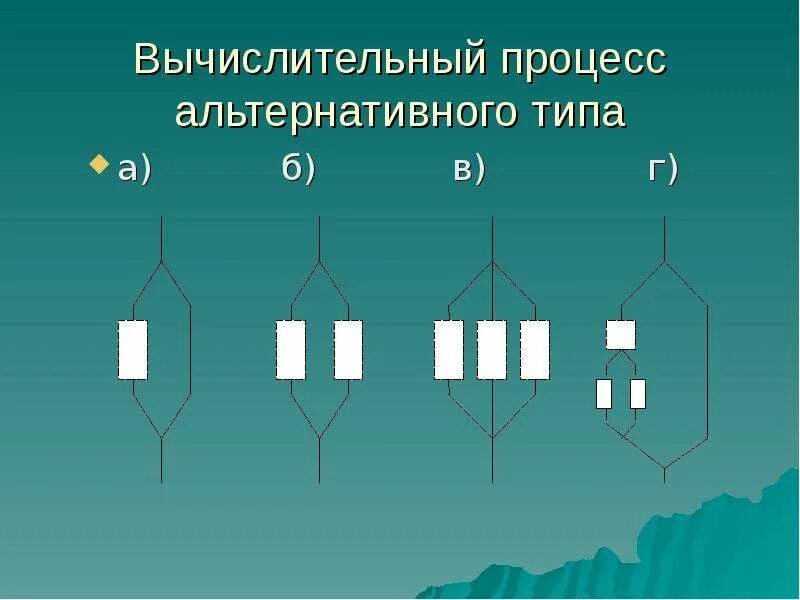 Вычислительный процесс альтернативного типа

а) б) в) г)